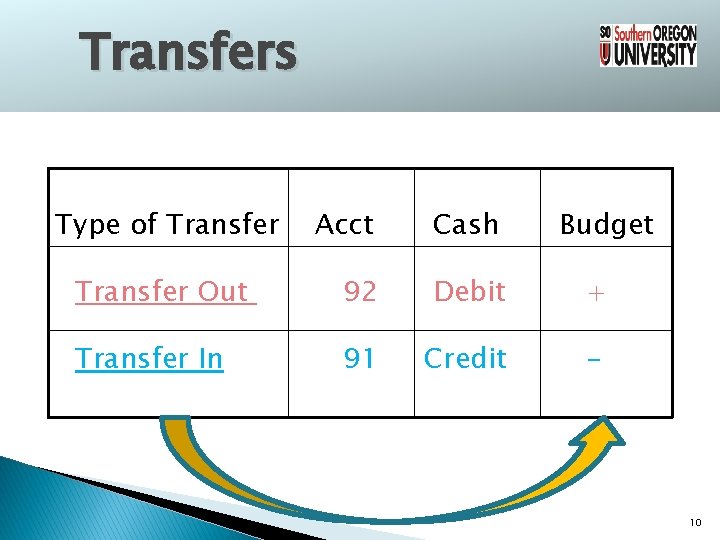 Transfers

SO U Southern OREGON UNIVERSITY

| Type of Transfer | Acct | Cash | Budget |
|---|---|---|---|
| Transfer Out | 92 | Debit | + |
| Transfer In | 91 | Credit | - |

10